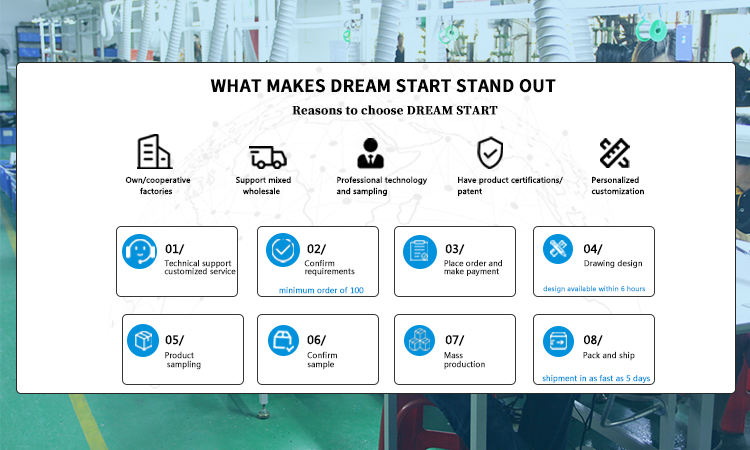 WHAT MAKES DREAM START STAND OUT

Reasons to choose DREAM START

Own/cooperative factories

Support mixed wholesale

Professional technology and sampling

Have product certifications/ patent

Personalized customization

01/ Technical support customized service

02/ Confirm requirements
minimum order of 100

03/ Place order and make payment

04/ Drawing design
design available within 6 hours

05/ Product sampling

06/ Confirm sample

07/ Mass production

08/ Pack and ship
shipment in as fast as 5 days